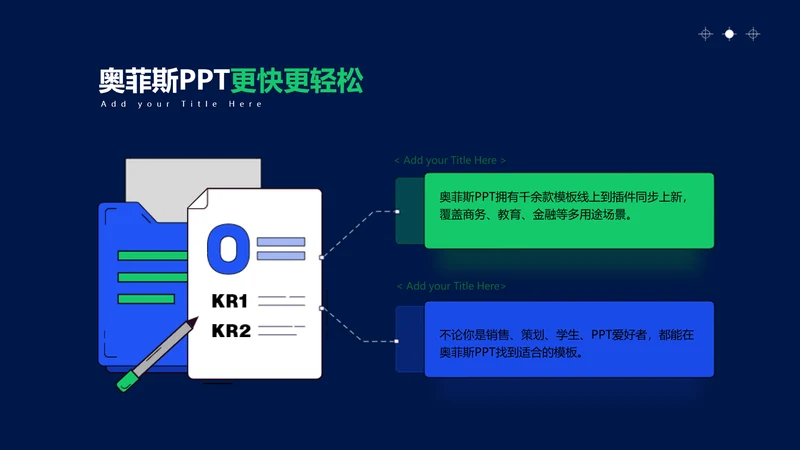 奥菲斯PPT更快更轻松
Add your Title Here

O
KR1
KR2

< Add your Title Here >
奥菲斯PPT拥有千余款模板线上到插件同步上新，覆盖商务、教育、金融等多用途场景。

< Add your Title Here>
不论你是销售、策划、学生、PPT爱好者，都能在奥菲斯PPT找到适合的模板。